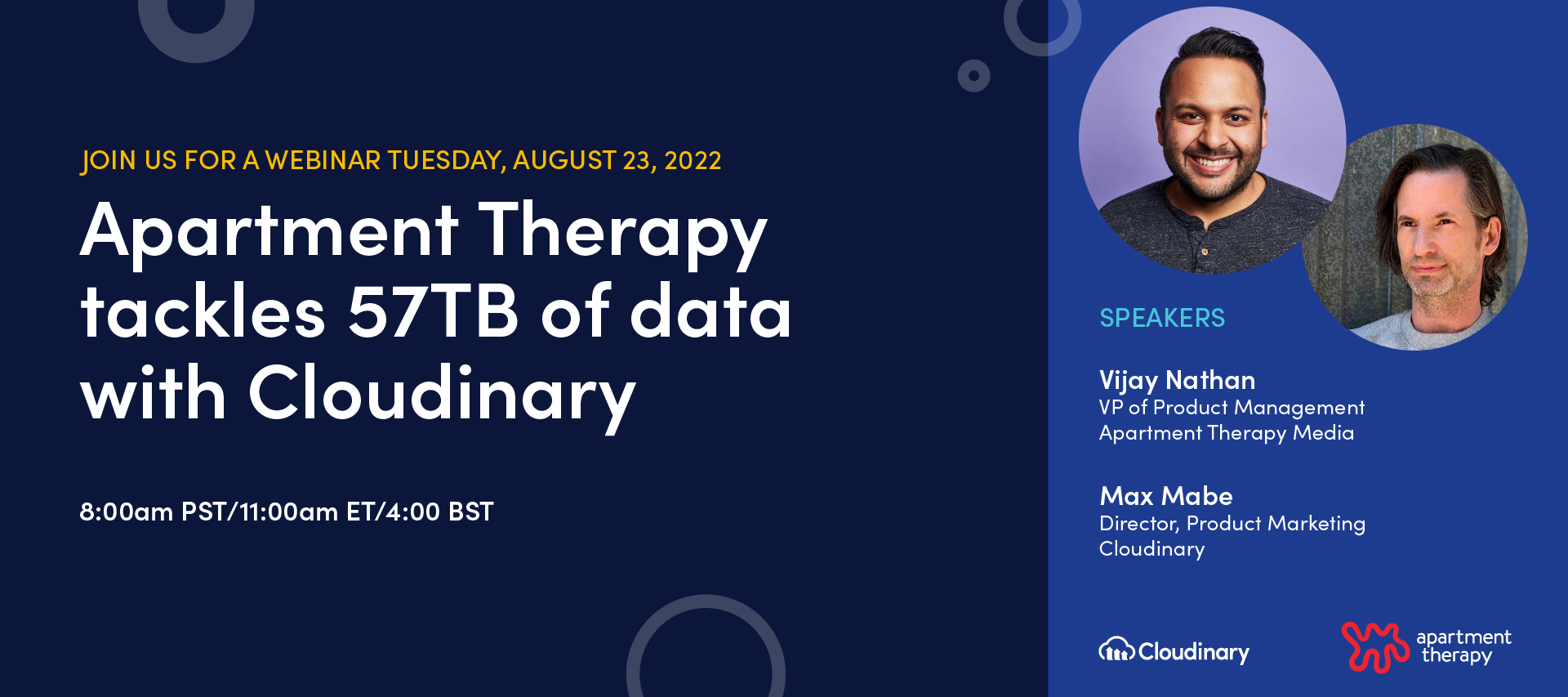 JOIN US FOR A WEBINAR TUESDAY, AUGUST 23, 2022

Apartment Therapy tackles 57TB of data with Cloudinary

8:00am PST/11:00am ET/4:00 BST

SPEAKERS

Vijay Nathan
VP of Product Management
Apartment Therapy Media

Max Mabe
Director, Product Marketing
Cloudinary

Cloudinary

apartment therapy